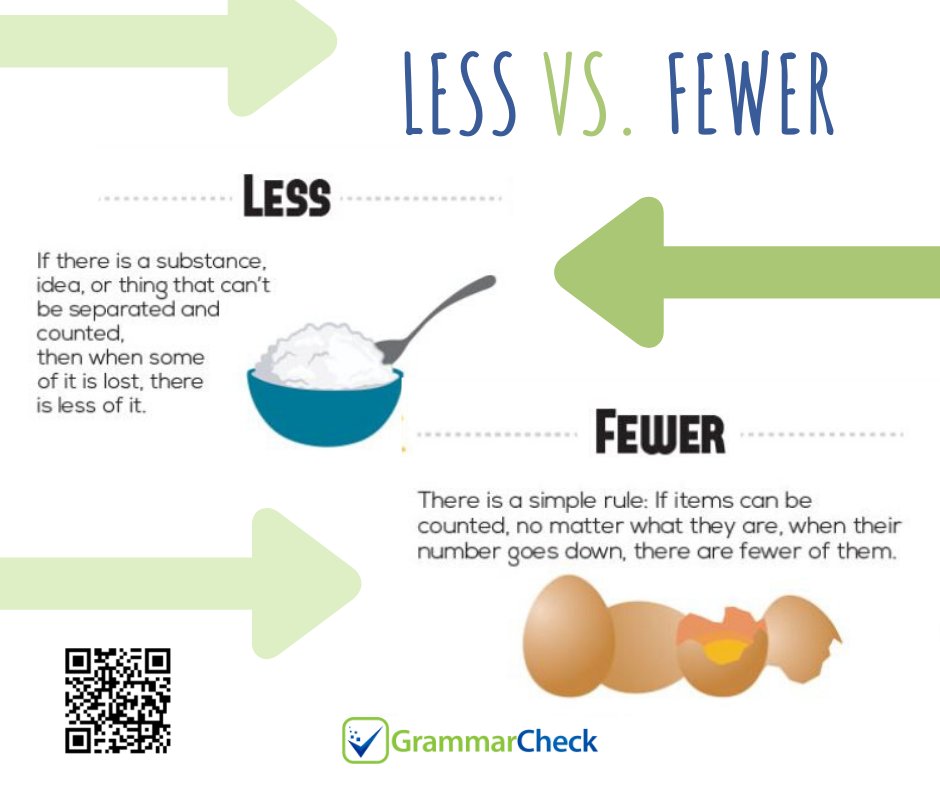 LESS VS. FEWER

LESS

If there is a substance, idea, or thing that can't be separated and counted,
then when some of it is lost, there is less of it.

FEWER

There is a simple rule: If items can be counted, no matter what they are, when their number goes down, there are fewer of them.

GrammarCheck